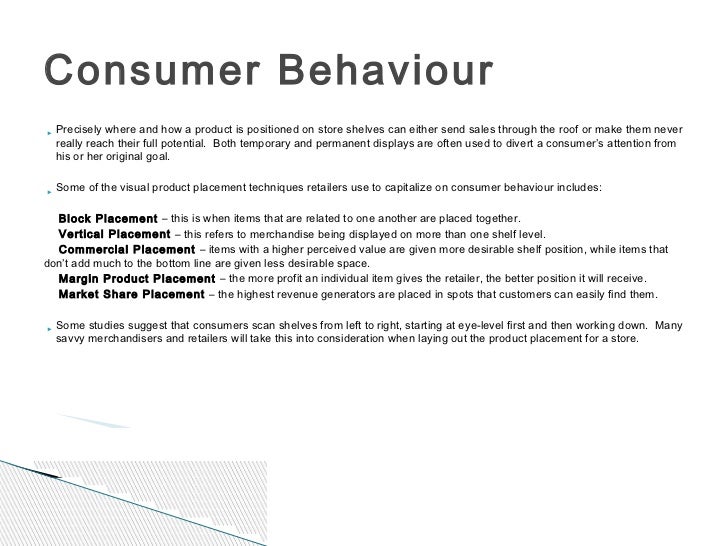 Consumer Behaviour

Precisely where and how a product is positioned on store shelves can either send sales through the roof or make them never really reach their full potential. Both temporary and permanent displays are often used to divert a consumer's attention from his or her original goal.

Some of the visual product placement techniques retailers use to capitalize on consumer behaviour includes:

Block Placement – this is when items that are related to one another are placed together.
Vertical Placement – this refers to merchandise being displayed on more than one shelf level.
Commercial Placement – items with a higher perceived value are given more desirable shelf position, while items that don't add much to the bottom line are given less desirable space.
Margin Product Placement – the more profit an individual item gives the retailer, the better position it will receive.
Market Share Placement – the highest revenue generators are placed in spots that customers can easily find them.

Some studies suggest that consumers scan shelves from left to right, starting at eye-level first and then working down. Many savvy merchandisers and retailers will take this into consideration when laying out the product placement for a store.